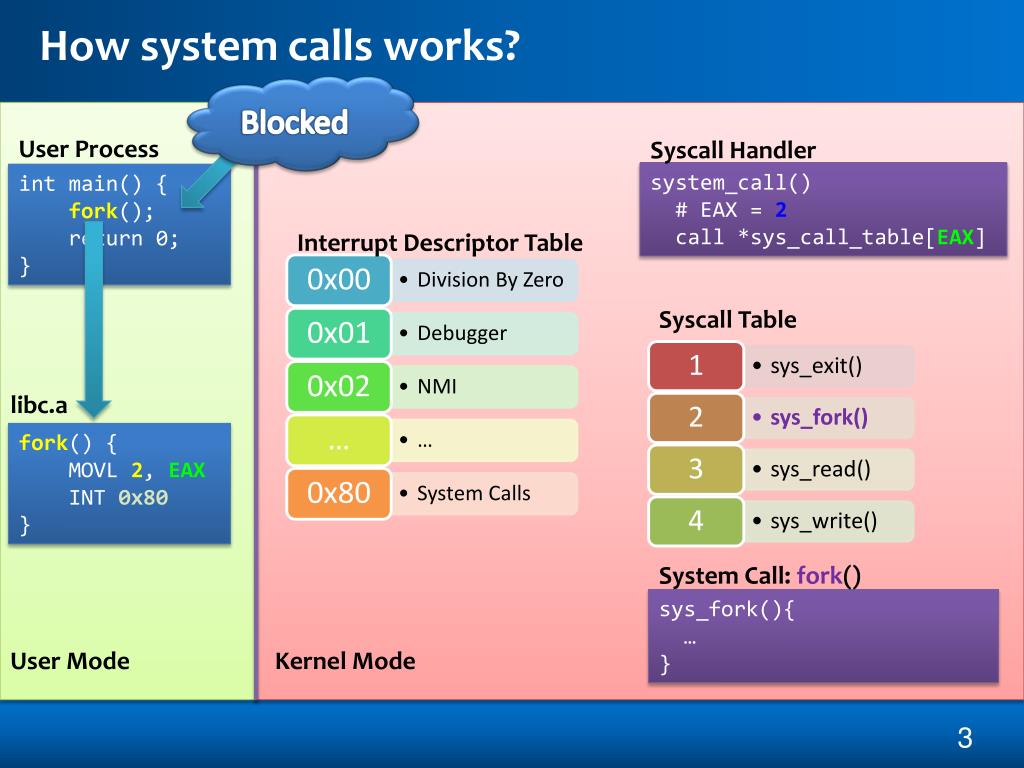 How system calls works?

Blocked

User Process

int main() {
    fork();
    return 0;
}

libc.a

fork() {
    MOVL 2, EAX
    INT 0x80
}

User Mode

Interrupt Descriptor Table

| 0x00 | • Division By Zero |
|---|---|
| 0x01 | • Debugger |
| 0x02 | • NMI |
| … | • … |
| 0x80 | • System Calls |

Kernel Mode

Syscall Handler

system_call()
  # EAX = 2
  call *sys_call_table[EAX]

Syscall Table

| 1 | • sys_exit() |
|---|---|
| 2 | • sys_fork() |
| 3 | • sys_read() |
| 4 | • sys_write() |

System Call: fork()

sys_fork(){
  …
}

3